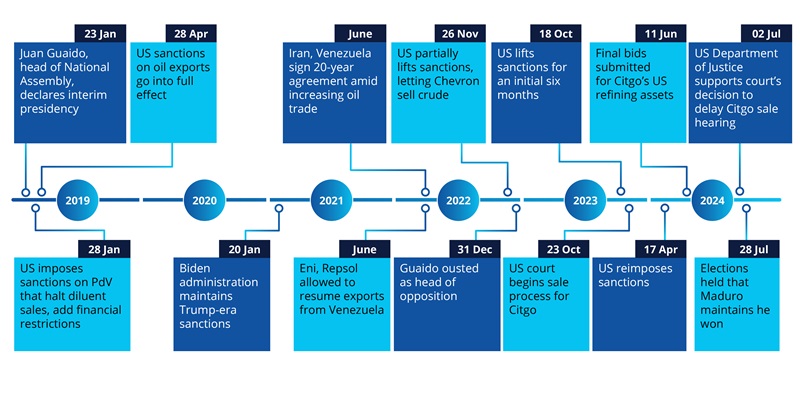 23 Jan
Juan Guaido, head of National Assembly, declares interim presidency

28 Apr
US sanctions on oil exports go into full effect

June
Iran, Venezuela sign 20-year agreement amid increasing oil trade

26 Nov
US partially lifts sanctions, letting Chevron sell crude

18 Oct
US lifts sanctions for an initial six months

11 Jun
Final bids submitted for Citgo's US refining assets

02 Jul
US Department of Justice supports court's decision to delay Citgo sale hearing

2019
2020
2021
2022
2023
2024

28 Jan
US imposes sanctions on PdV that halt diluent sales, add financial restrictions

20 Jan
Biden administration maintains Trump-era sanctions

June
Eni, Repsol allowed to resume exports from Venezuela

31 Dec
Guaido ousted as head of opposition

23 Oct
US court begins sale process for Citgo

17 Apr
US reimposes sanctions

28 Jul
Elections held that Maduro maintains he won